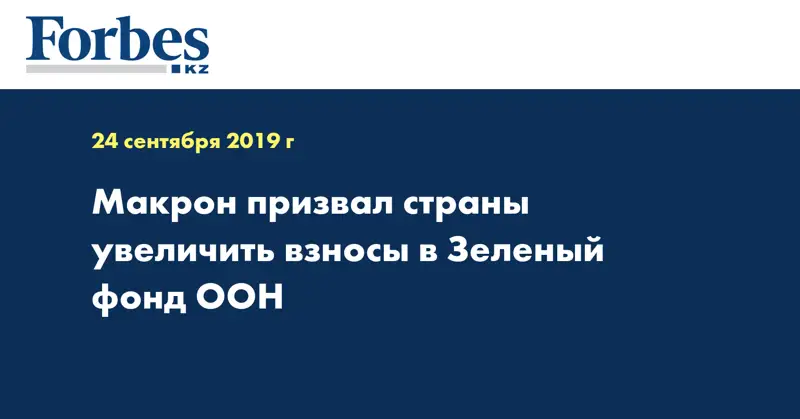 Forbes
KZ

24 сентября 2019 г

Макрон призвал страны увеличить взносы в Зеленый фонд ООН